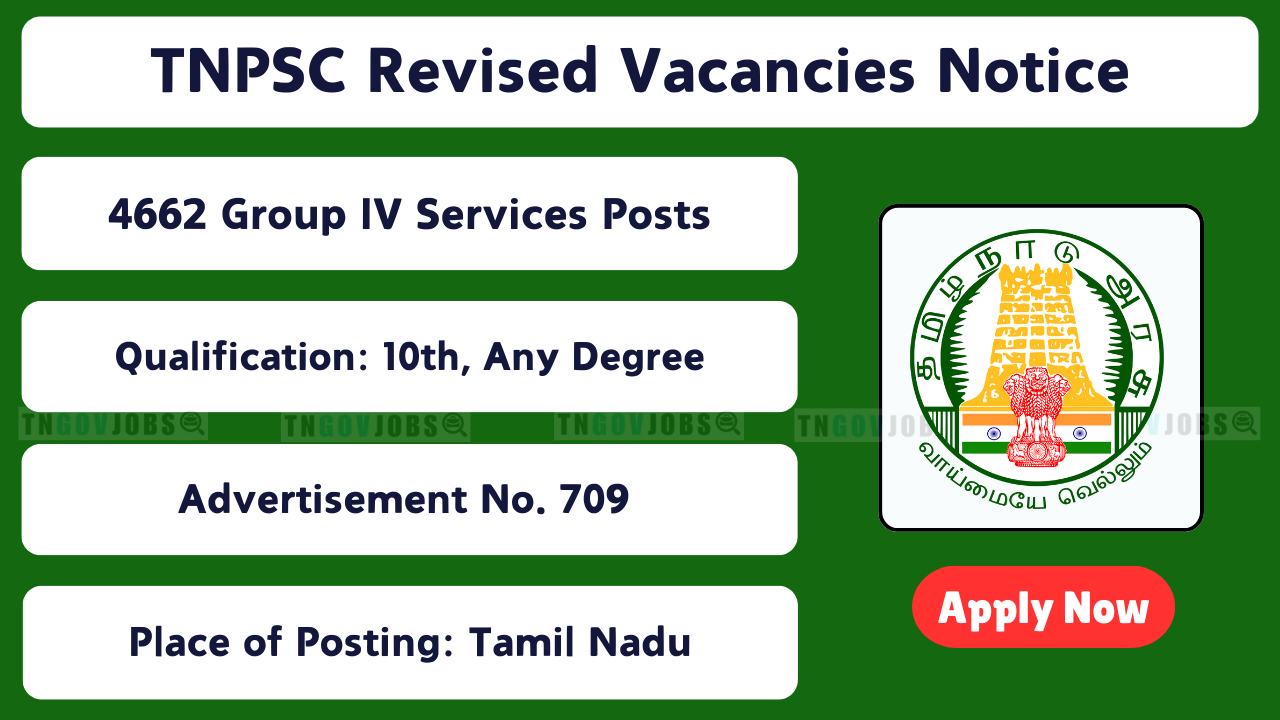 TNPSC Revised Vacancies Notice

4662 Group IV Services Posts

Qualification: 10th, Any Degree

TNGOVJOBS TNGOVJOBS TNGOVJOBS TNGOVJOBS

Advertisement No. 709

Place of Posting: Tamil Nadu

தமிழ்நாடு அரசு

வாய்மையே வெல்லும்

Apply Now